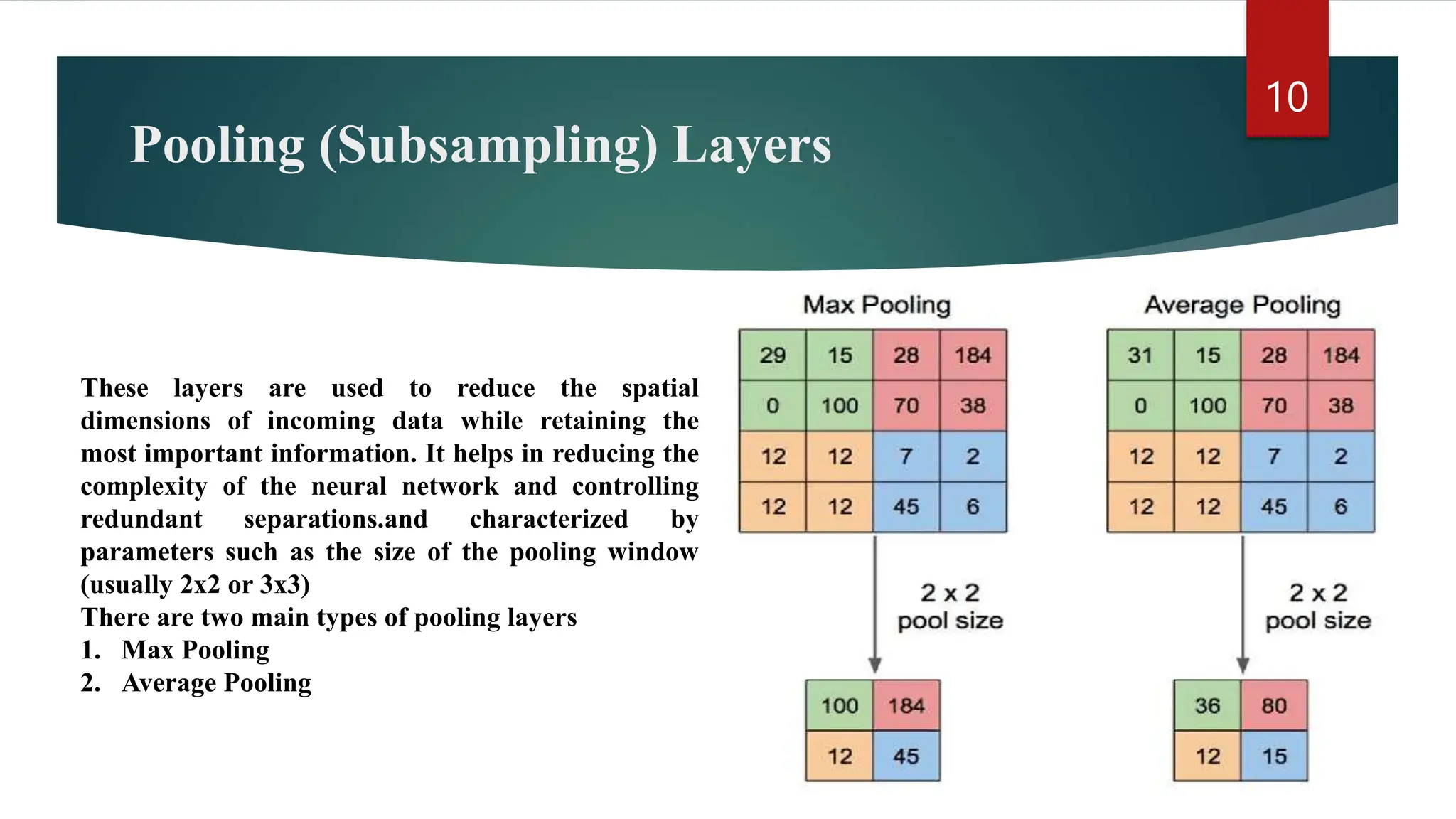 10

Pooling (Subsampling) Layers

These layers are used to reduce the spatial dimensions of incoming data while retaining the most important information. It helps in reducing the complexity of the neural network and controlling redundant separations.and characterized by parameters such as the size of the pooling window (usually 2x2 or 3x3)
There are two main types of pooling layers
1. Max Pooling
2. Average Pooling

Max Pooling

| 29 | 15 | 28 | 184 |
|---|---|---|---|
| 0 | 100 | 70 | 38 |
| 12 | 12 | 7 | 2 |
| 12 | 12 | 45 | 6 |

2 x 2
pool size

| 100 | 184 |
|---|---|
| 12 | 45 |

Average Pooling

| 31 | 15 | 28 | 184 |
|---|---|---|---|
| 0 | 100 | 70 | 38 |
| 12 | 12 | 7 | 2 |
| 12 | 12 | 45 | 6 |

2 x 2
pool size

| 36 | 80 |
|---|---|
| 12 | 15 |